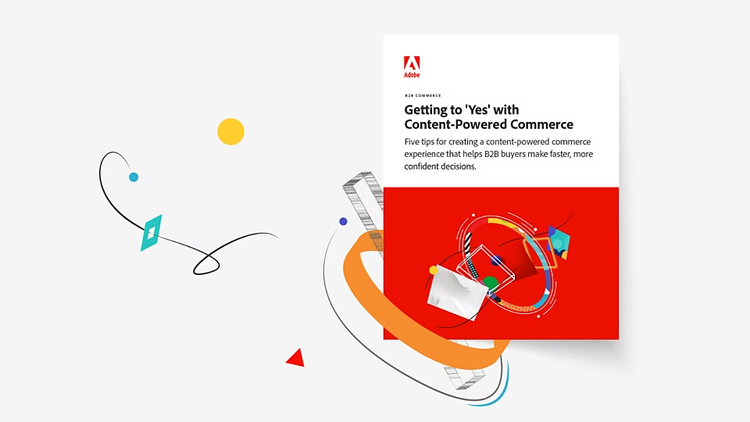 Adobe

B2B COMMERCE

Getting to 'Yes' with Content-Powered Commerce

Five tips for creating a content-powered commerce experience that helps B2B buyers make faster, more confident decisions.